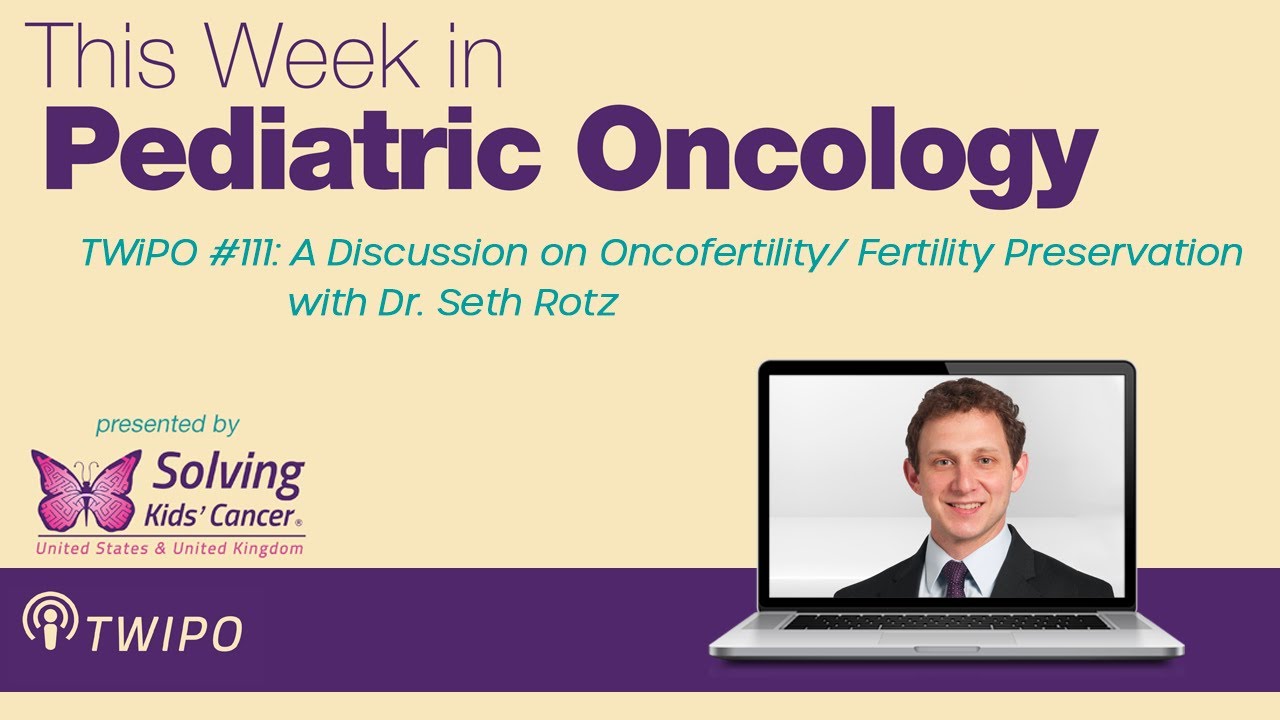 This Week in
Pediatric Oncology

TWiPO #111: A Discussion on Oncofertility/ Fertility Preservation with Dr. Seth Rotz

presented by
Solving Kids' Cancer®
United States & United Kingdom

TWIPO